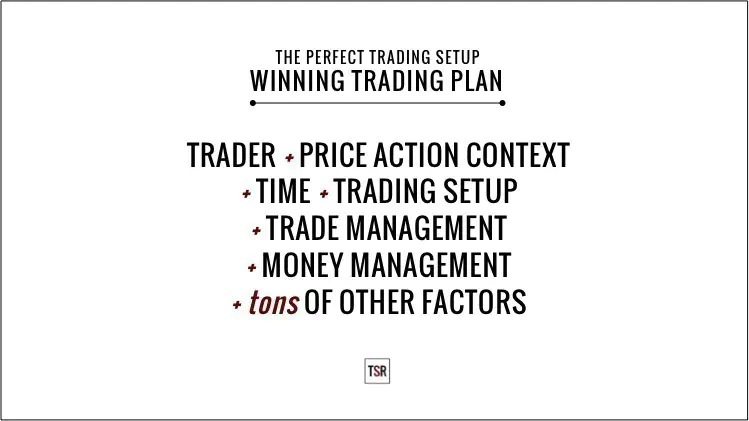 THE PERFECT TRADING SETUP
WINNING TRADING PLAN

TRADER + PRICE ACTION CONTEXT
+ TIME + TRADING SETUP
+ TRADE MANAGEMENT
+ MONEY MANAGEMENT
+ tons OF OTHER FACTORS

TSR